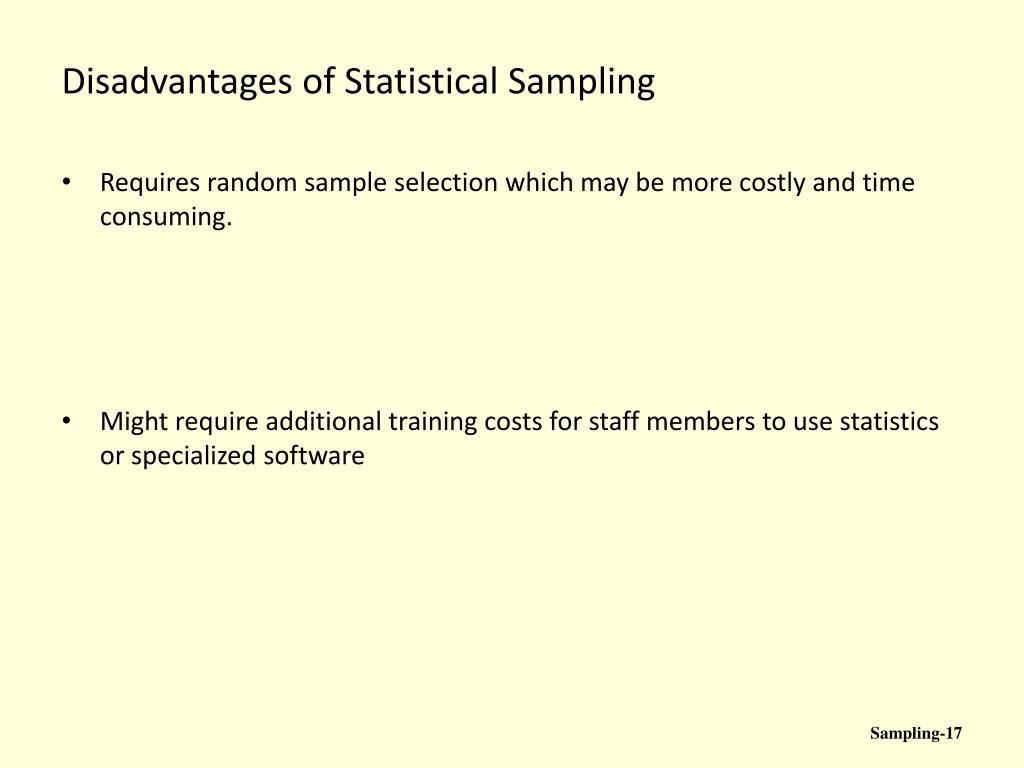 Disadvantages of Statistical Sampling

• Requires random sample selection which may be more costly and time consuming.

• Might require additional training costs for staff members to use statistics or specialized software

Sampling-17